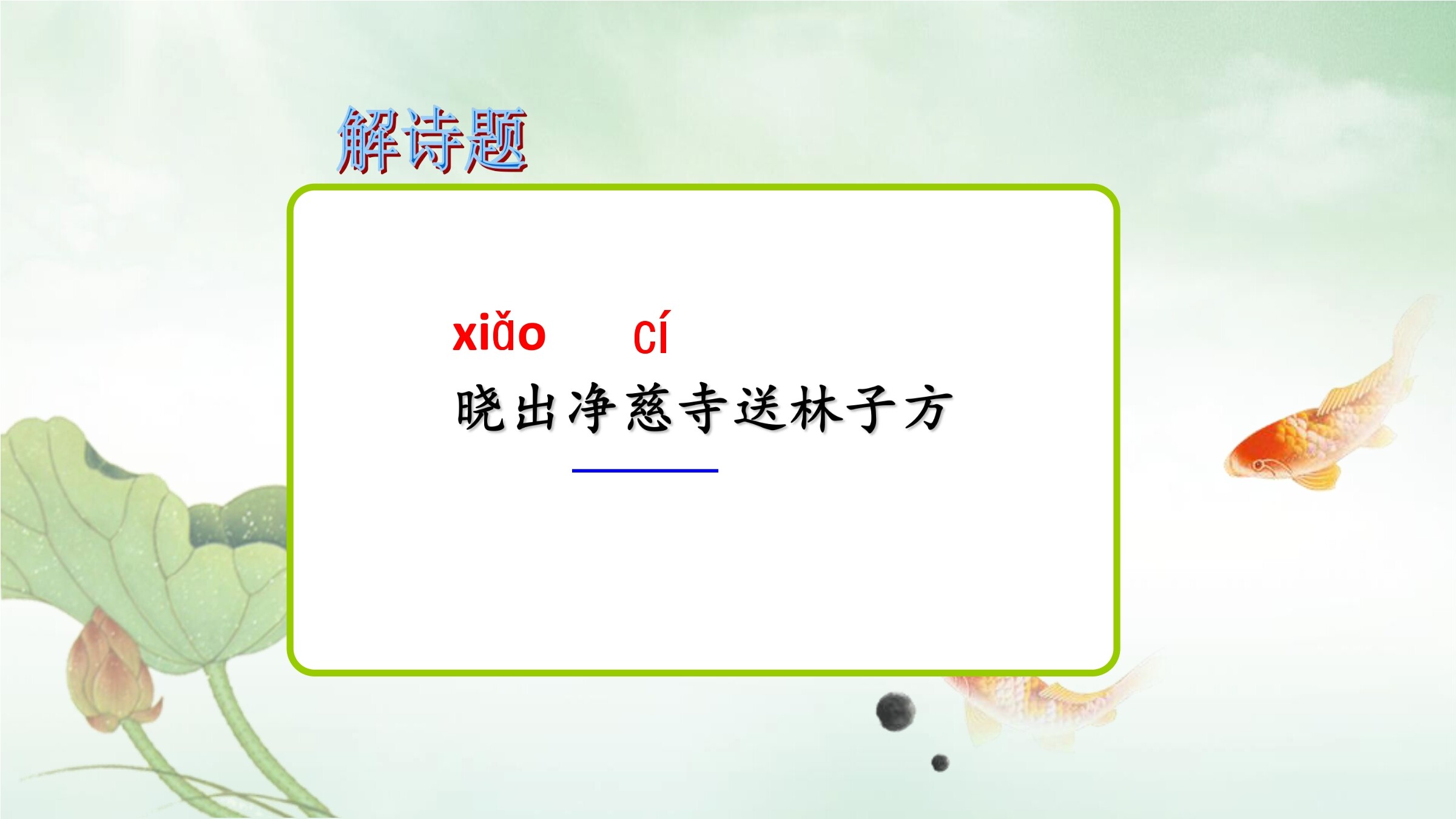 解诗题

xiǎo　　cí
晓出净慈寺送林子方